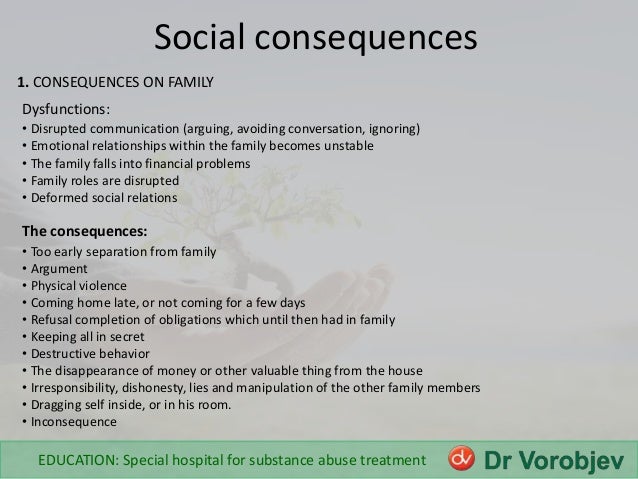 Social consequences

1. CONSEQUENCES ON FAMILY

Dysfunctions:
• Disrupted communication (arguing, avoiding conversation, ignoring)
• Emotional relationships within the family becomes unstable
• The family falls into financial problems
• Family roles are disrupted
• Deformed social relations

The consequences:
• Too early separation from family
• Argument
• Physical violence
• Coming home late, or not coming for a few days
• Refusal completion of obligations which until then had in family
• Keeping all in secret
• Destructive behavior
• The disappearance of money or other valuable thing from the house
• Irresponsibility, dishonesty, lies and manipulation of the other family members
• Dragging self inside, or in his room.
• Inconsequence

EDUCATION: Special hospital for substance abuse treatment

dv Dr Vorobjev